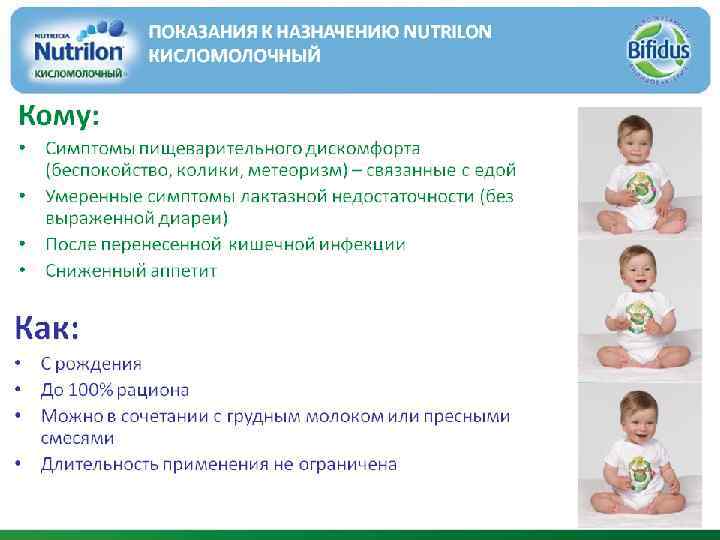 NUTRICIA Nutrilon КИСЛОМОЛОЧНЫЙ

ПОКАЗАНИЯ К НАЗНАЧЕНИЮ NUTRILON КИСЛОМОЛОЧНЫЙ

Bifidus

Кому:

• Симптомы пищеварительного дискомфорта (беспокойство, колики, метеоризм) – связанные с едой
• Умеренные симптомы лактазной недостаточности (без выраженной диареи)
• После перенесенной кишечной инфекции
• Сниженный аппетит

Как:

• С рождения
• До 100% рациона
• Можно в сочетании с грудным молоком или пресными смесями
• Длительность применения не ограничена